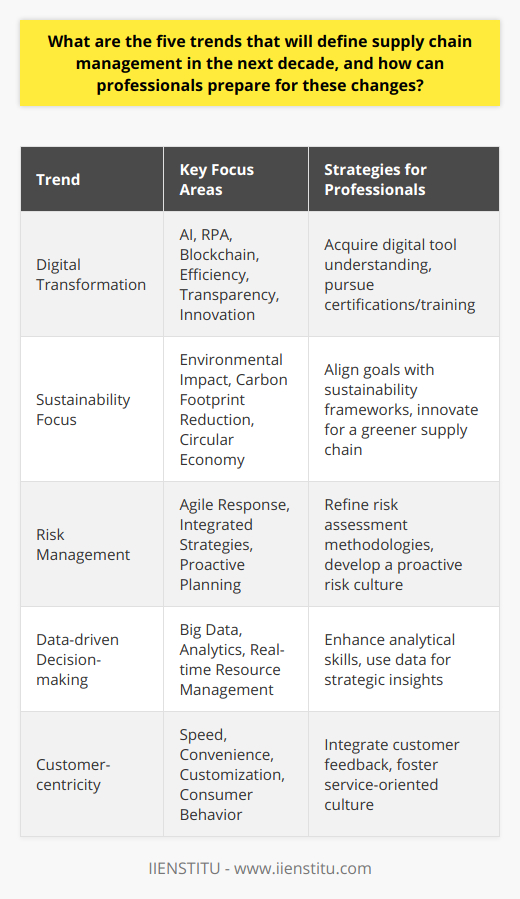 What are the five trends that will define supply chain management in the next decade, and how can professionals prepare for these changes?

| Trend | Key Focus Areas | Strategies for Professionals |
|---|---|---|
| Digital Transformation | AI, RPA, Blockchain, Efficiency, Transparency, Innovation | Acquire digital tool understanding, pursue certifications/training |
| Sustainability Focus | Environmental Impact, Carbon Footprint Reduction, Circular Economy | Align goals with sustainability frameworks, innovate for a greener supply chain |
| Risk Management | Agile Response, Integrated Strategies, Proactive Planning | Refine risk assessment methodologies, develop a proactive risk culture |
| Data-driven Decision-making | Big Data, Analytics, Real-time Resource Management | Enhance analytical skills, use data for strategic insights |
| Customer-centricity | Speed, Convenience, Customization, Consumer Behavior | Integrate customer feedback, foster service-oriented culture |

IIENSTITU - www.iienstitu.com